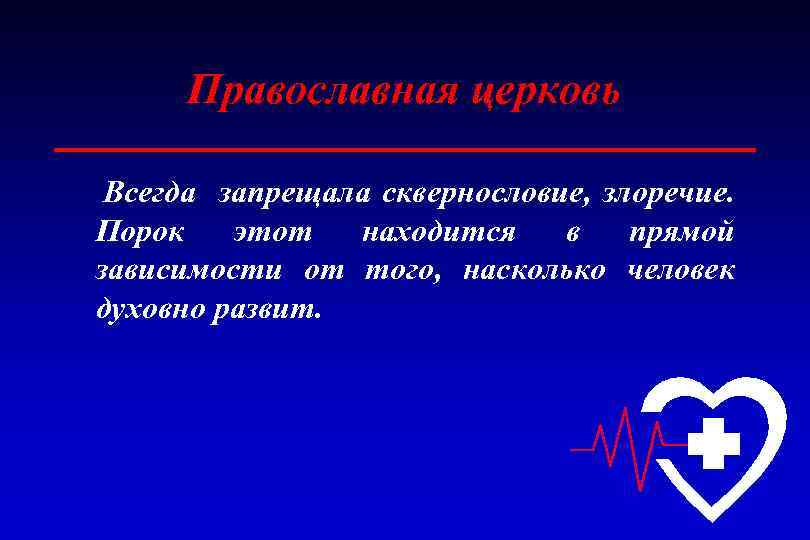 Православная церковь

Всегда запрещала сквернословие, злоречие. Порок этот находится в прямой зависимости от того, насколько человек духовно развит.